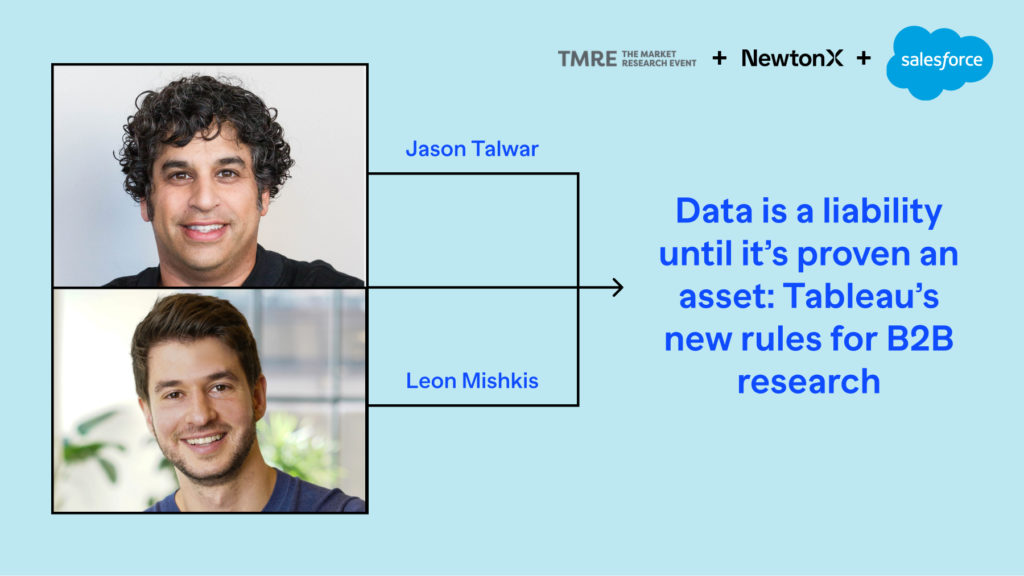 TMRE THE MARKET RESEARCH EVENT + NewtonX + salesforce

Jason Talwar

Leon Mishkis

Data is a liability until it's proven an asset: Tableau's new rules for B2B research